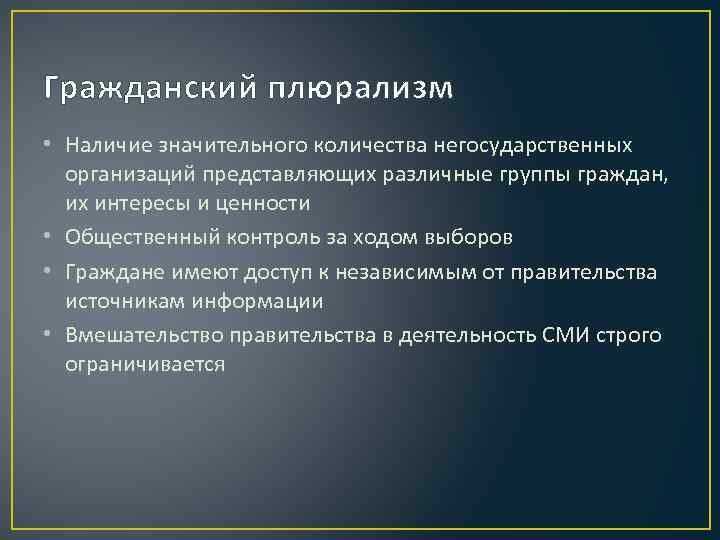 Гражданский плюрализм

• Наличие значительного количества негосударственных организаций представляющих различные группы граждан, их интересы и ценности
• Общественный контроль за ходом выборов
• Граждане имеют доступ к независимым от правительства источникам информации
• Вмешательство правительства в деятельность СМИ строго ограничивается